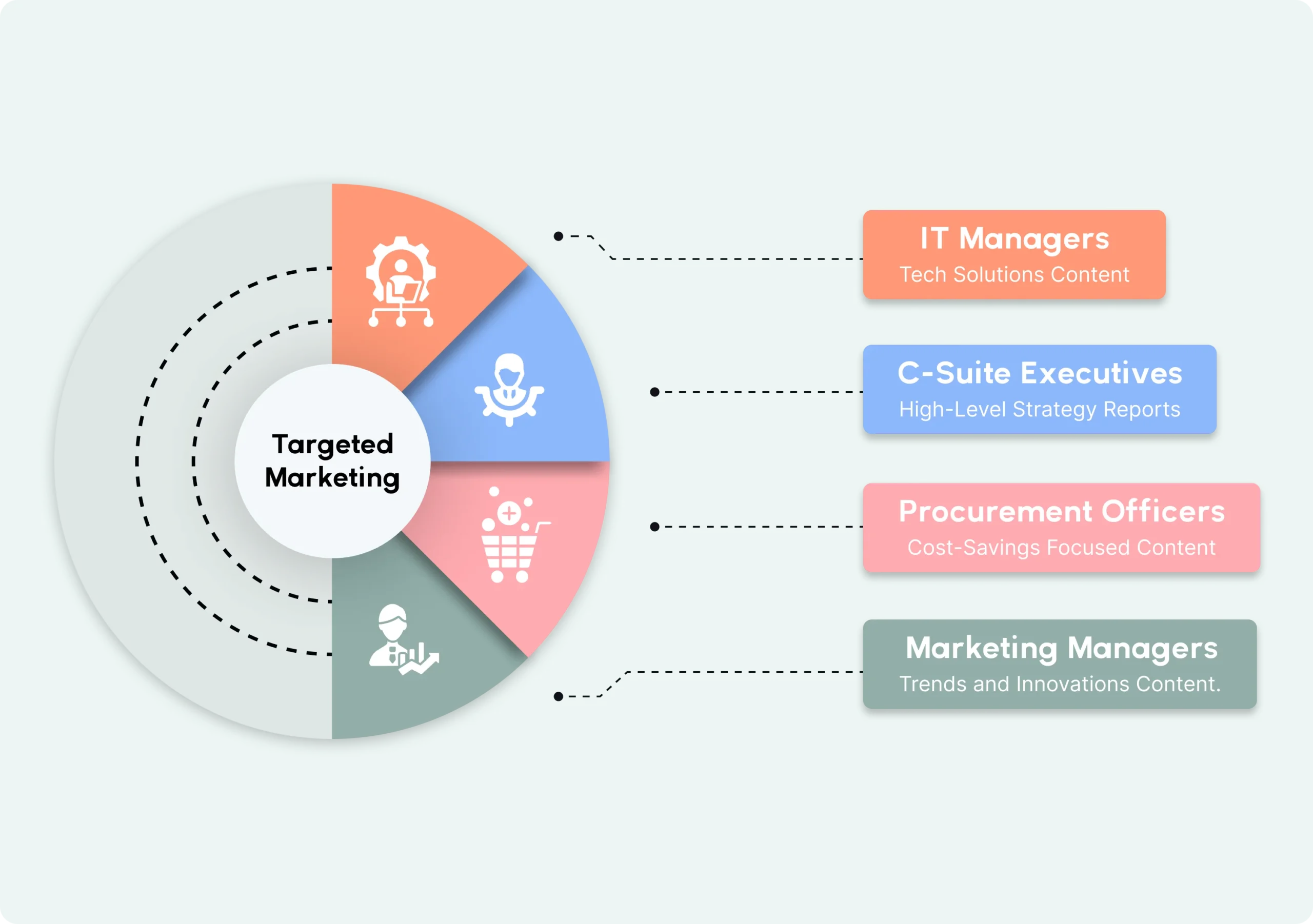 Targeted Marketing

IT Managers
Tech Solutions Content

C-Suite Executives
High-Level Strategy Reports

Procurement Officers
Cost-Savings Focused Content

Marketing Managers
Trends and Innovations Content.